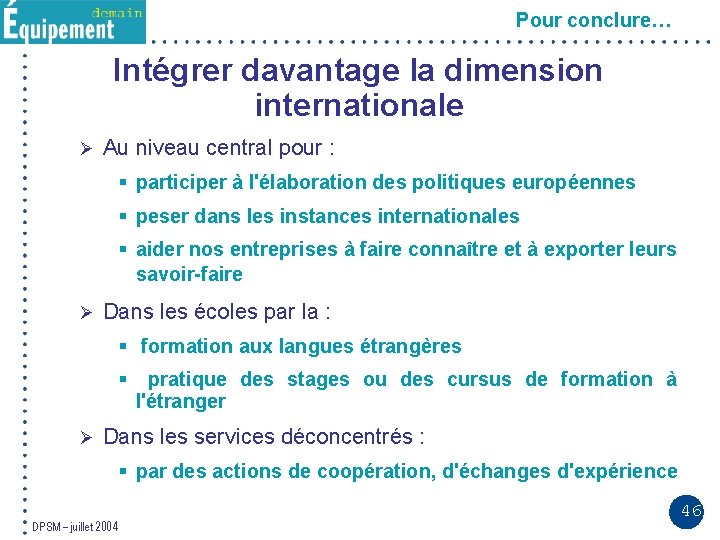 Équipement demain

Pour conclure…

Intégrer davantage la dimension internationale

➢ Au niveau central pour :

▪ participer à l'élaboration des politiques européennes

▪ peser dans les instances internationales

▪ aider nos entreprises à faire connaître et à exporter leurs savoir-faire

➢ Dans les écoles par la :

▪ formation aux langues étrangères

▪ pratique des stages ou des cursus de formation à l'étranger

➢ Dans les services déconcentrés :

▪ par des actions de coopération, d'échanges d'expérience

DPSM – juillet 2004

46